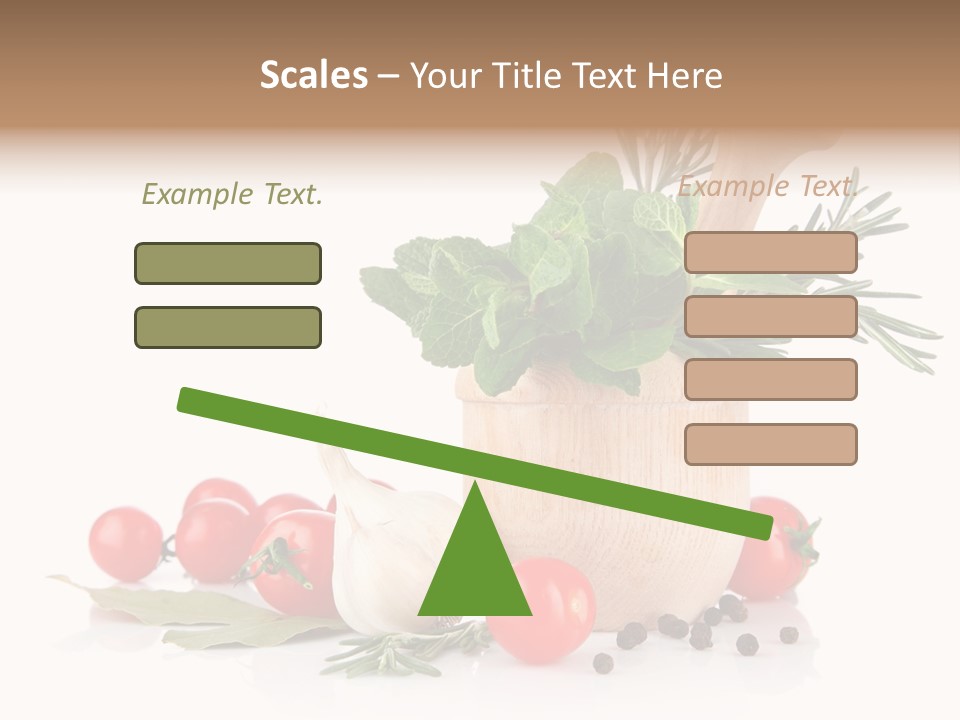 Scales – Your Title Text Here

Example Text.

Example Text.